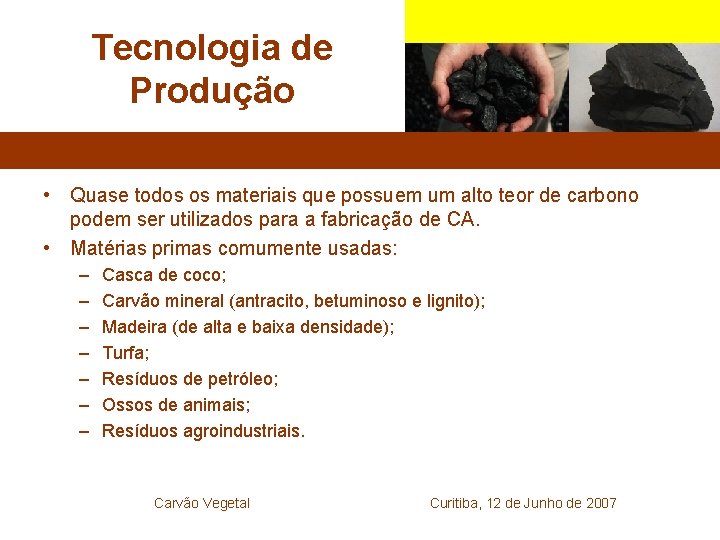 Tecnologia de Produção

• Quase todos os materiais que possuem um alto teor de carbono podem ser utilizados para a fabricação de CA.
• Matérias primas comumente usadas:
– Casca de coco;
– Carvão mineral (antracito, betuminoso e lignito);
– Madeira (de alta e baixa densidade);
– Turfa;
– Resíduos de petróleo;
– Ossos de animais;
– Resíduos agroindustriais.

Carvão Vegetal

Curitiba, 12 de Junho de 2007